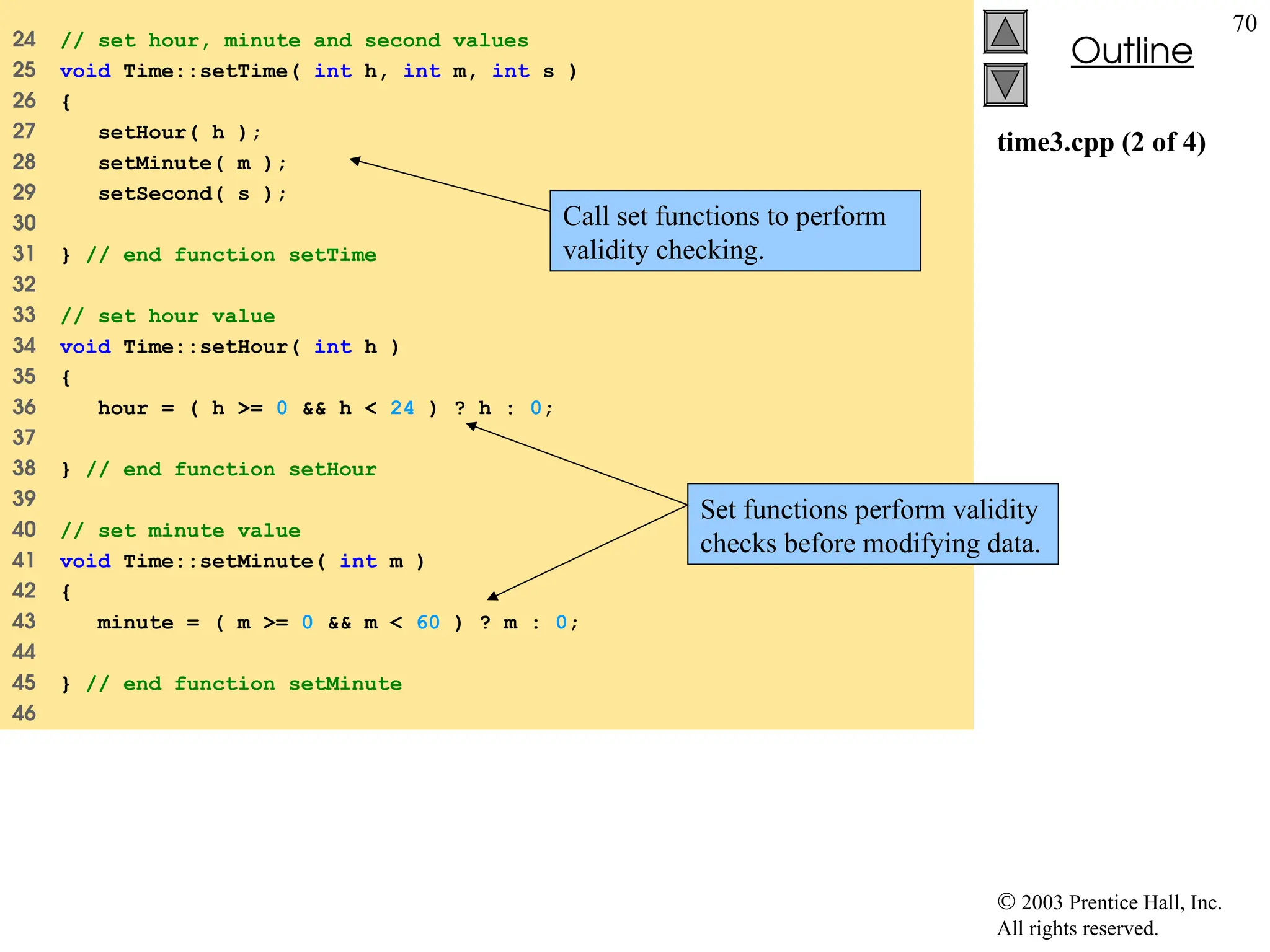 70

Outline

time3.cpp (2 of 4)

24 // set hour, minute and second values
25 void Time::setTime( int h, int m, int s )
26 {
27 setHour( h );
28 setMinute( m );
29 setSecond( s );
30
31 } // end function setTime
32
33 // set hour value
34 void Time::setHour( int h )
35 {
36 hour = ( h >= 0 && h < 24 ) ? h : 0;
37
38 } // end function setHour
39
40 // set minute value
41 void Time::setMinute( int m )
42 {
43 minute = ( m >= 0 && m < 60 ) ? m : 0;
44
45 } // end function setMinute
46

Call set functions to perform validity checking.

Set functions perform validity checks before modifying data.

© 2003 Prentice Hall, Inc.
All rights reserved.